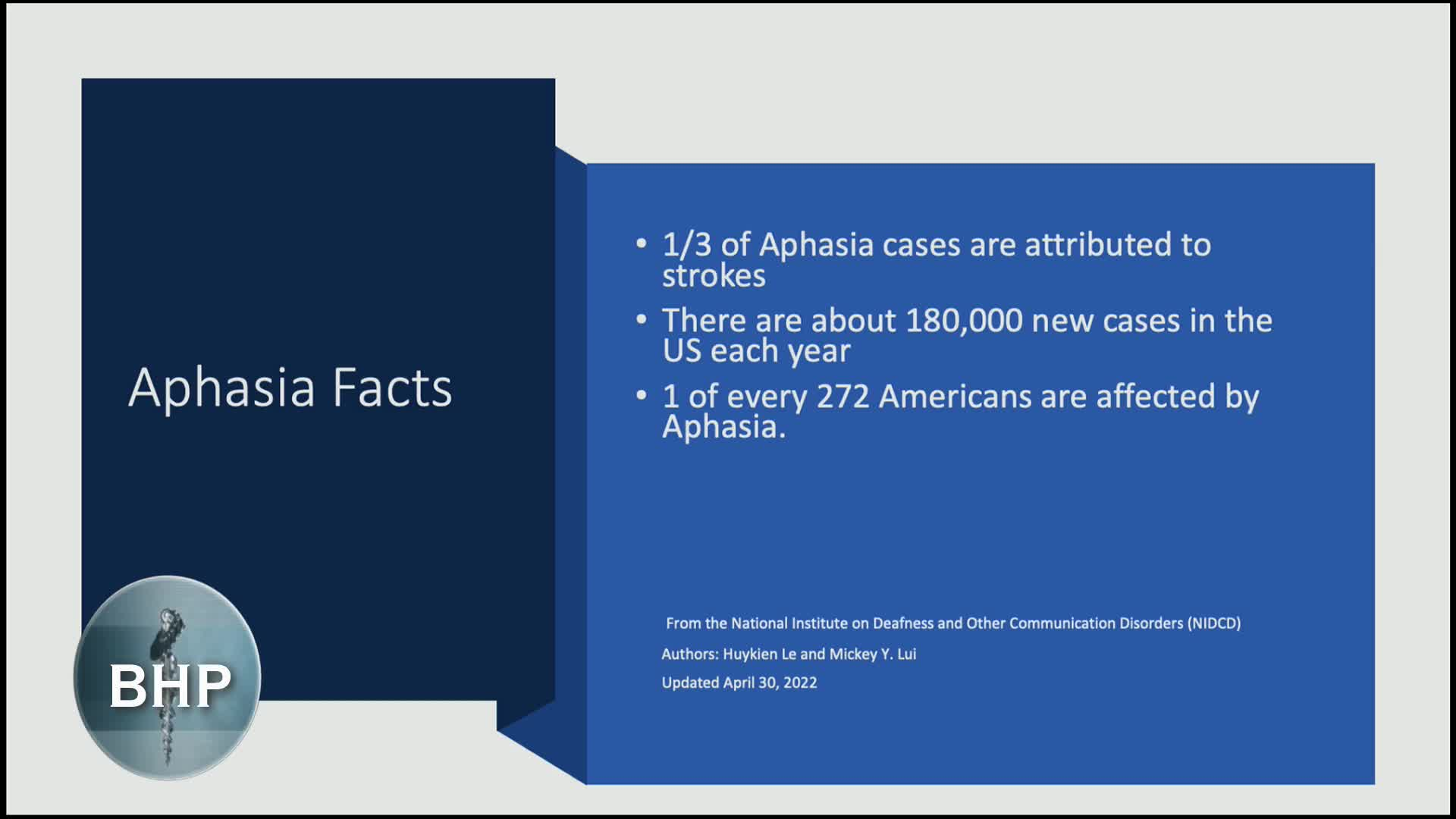 Aphasia Facts

• 1/3 of Aphasia cases are attributed to strokes
• There are about 180,000 new cases in the US each year
• 1 of every 272 Americans are affected by Aphasia.

From the National Institute on Deafness and Other Communication Disorders (NIDCD)

Authors: Huykien Le and Mickey Y. Lui

Updated April 30, 2022

BHP